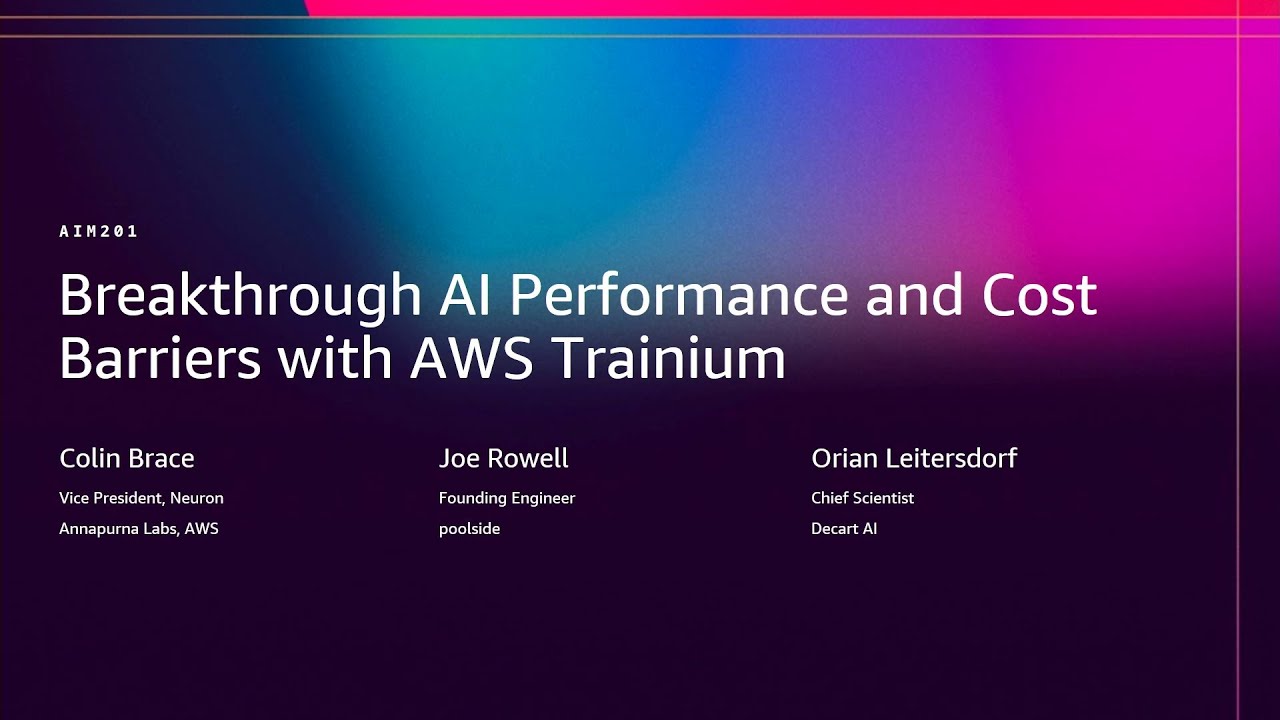 AIM201

Breakthrough AI Performance and Cost Barriers with AWS Trainium

Colin Brace
Vice President, Neuron
Annapurna Labs, AWS

Joe Rowell
Founding Engineer
poolside

Orian Leitersdorf
Chief Scientist
Decart AI